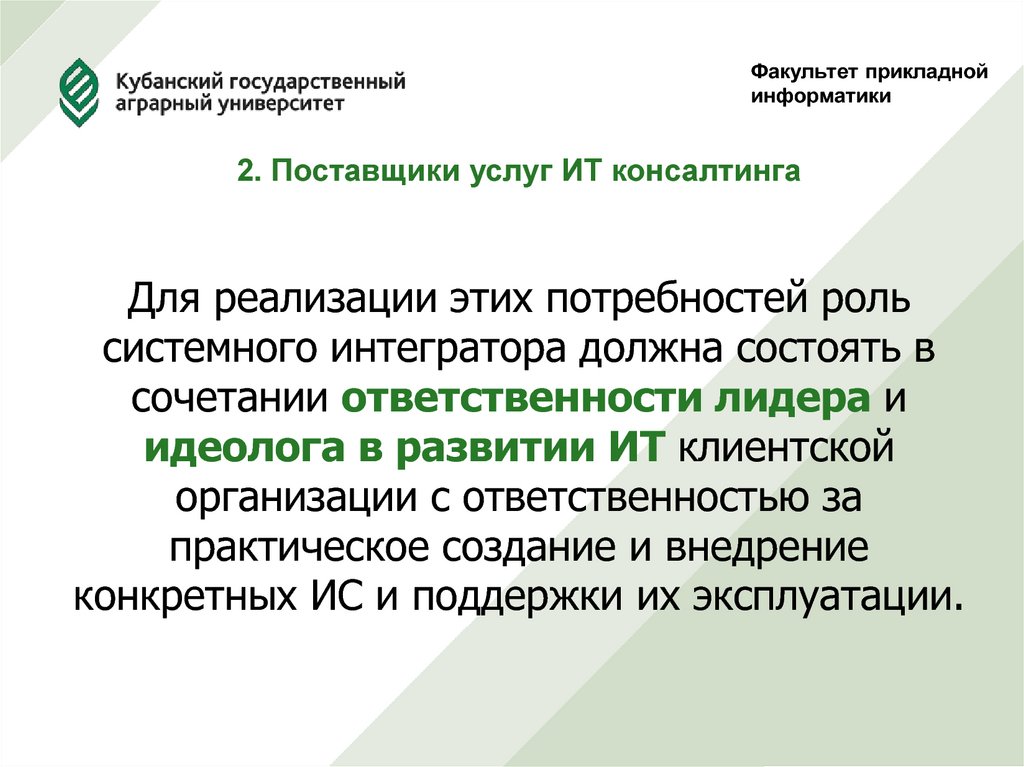 Кубанский государственный аграрный университет

Факультет прикладной информатики

2. Поставщики услуг ИТ консалтинга

Для реализации этих потребностей роль системного интегратора должна состоять в сочетании ответственности лидера и идеолога в развитии ИТ клиентской организации с ответственностью за практическое создание и внедрение конкретных ИС и поддержки их эксплуатации.